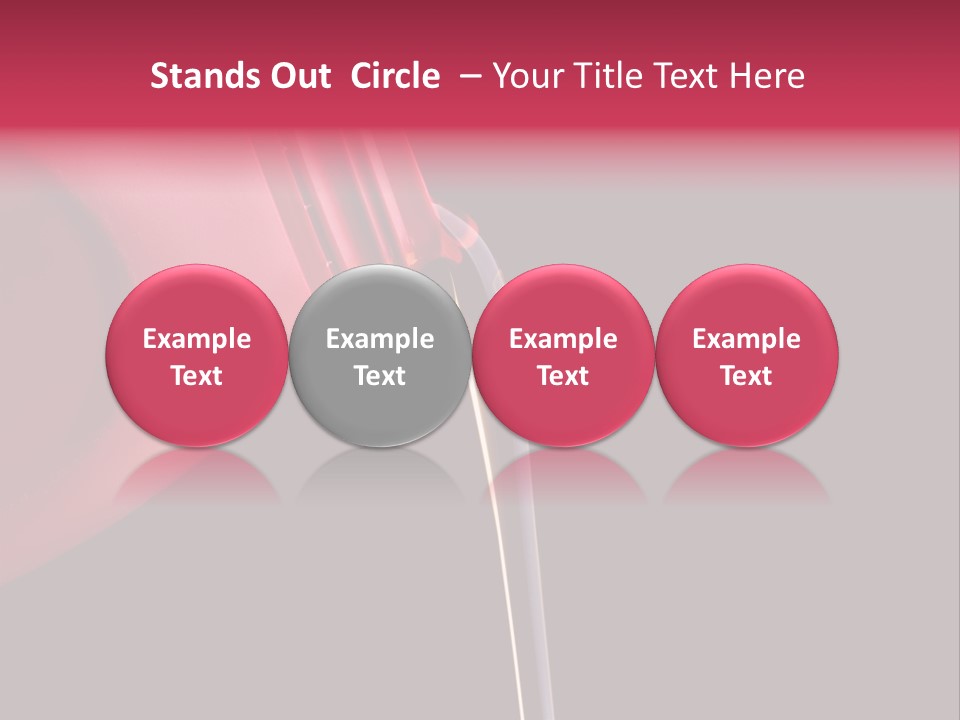 Stands Out Circle – Your Title Text Here

Example Text

Example Text

Example Text

Example Text